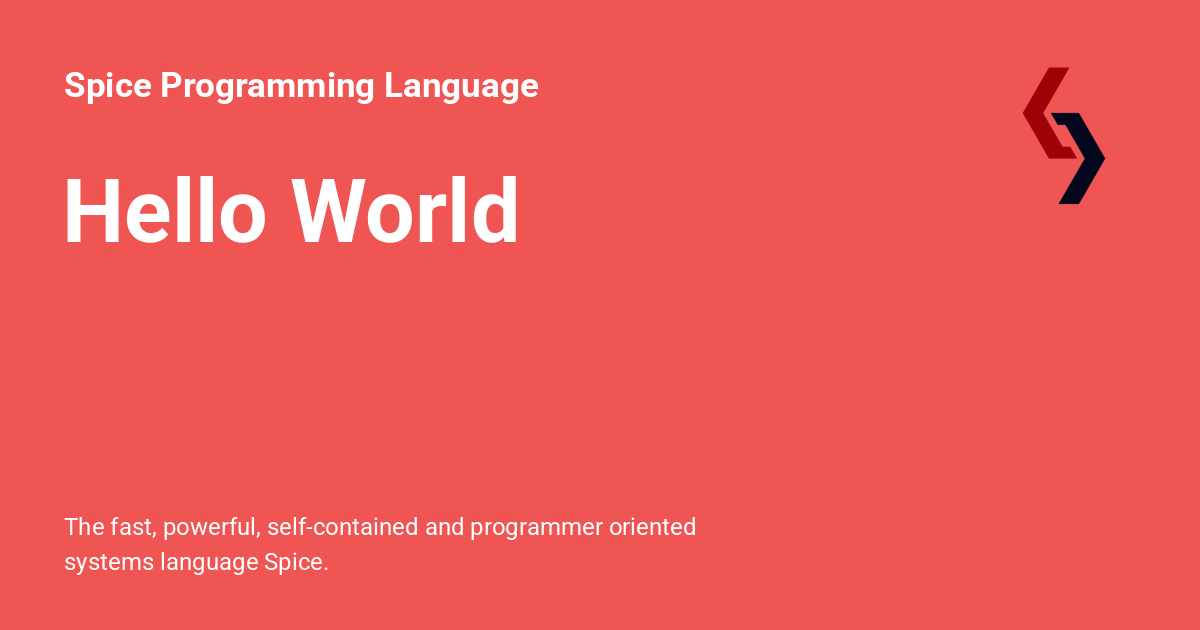 Spice Programming Language

Hello World

The fast, powerful, self-contained and programmer oriented systems language Spice.